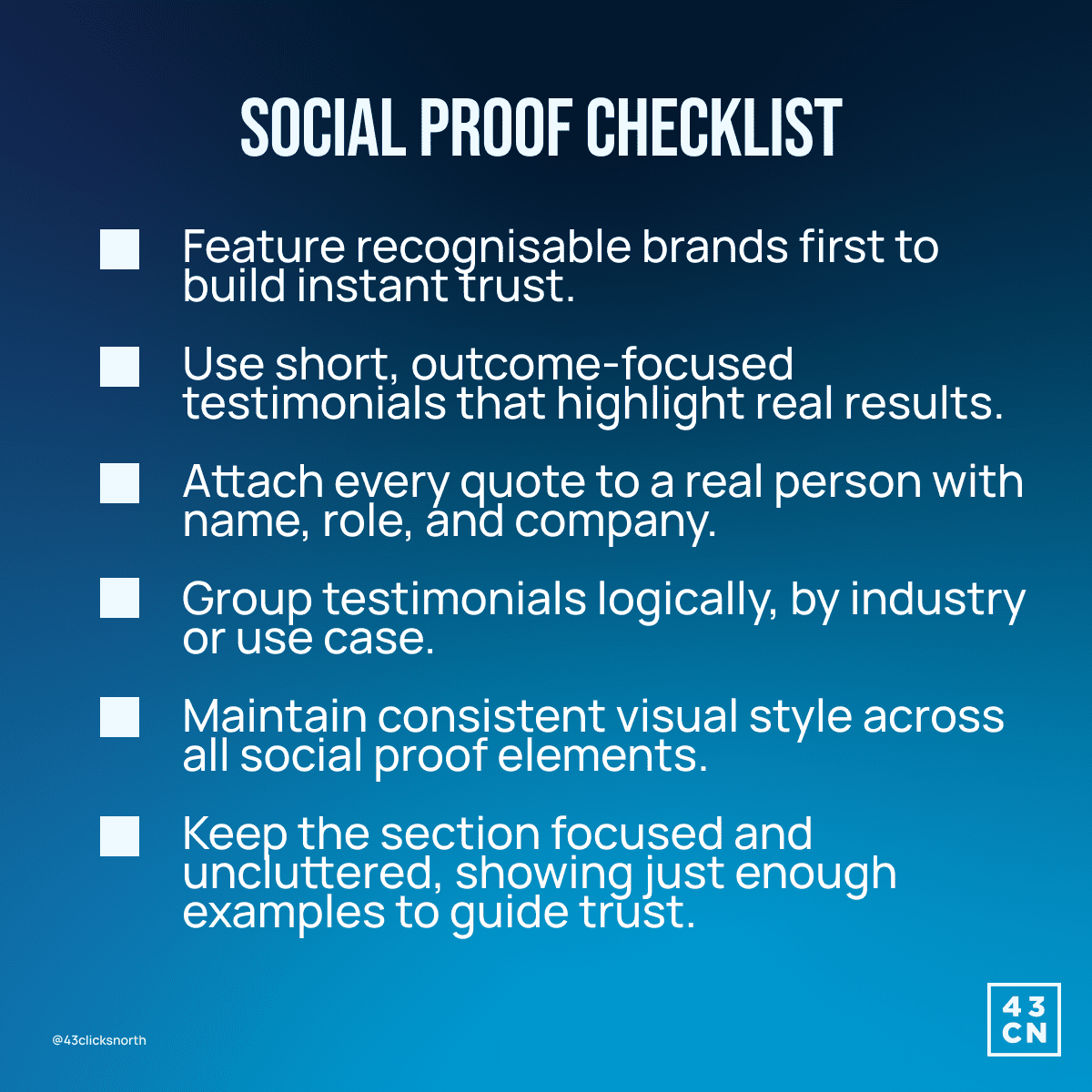 SOCIAL PROOF CHECKLIST

Feature recognisable brands first to build instant trust.

Use short, outcome-focused testimonials that highlight real results.

Attach every quote to a real person with name, role, and company.

Group testimonials logically, by industry or use case.

Maintain consistent visual style across all social proof elements.

Keep the section focused and uncluttered, showing just enough examples to guide trust.

@43clicksnorth

43
CN